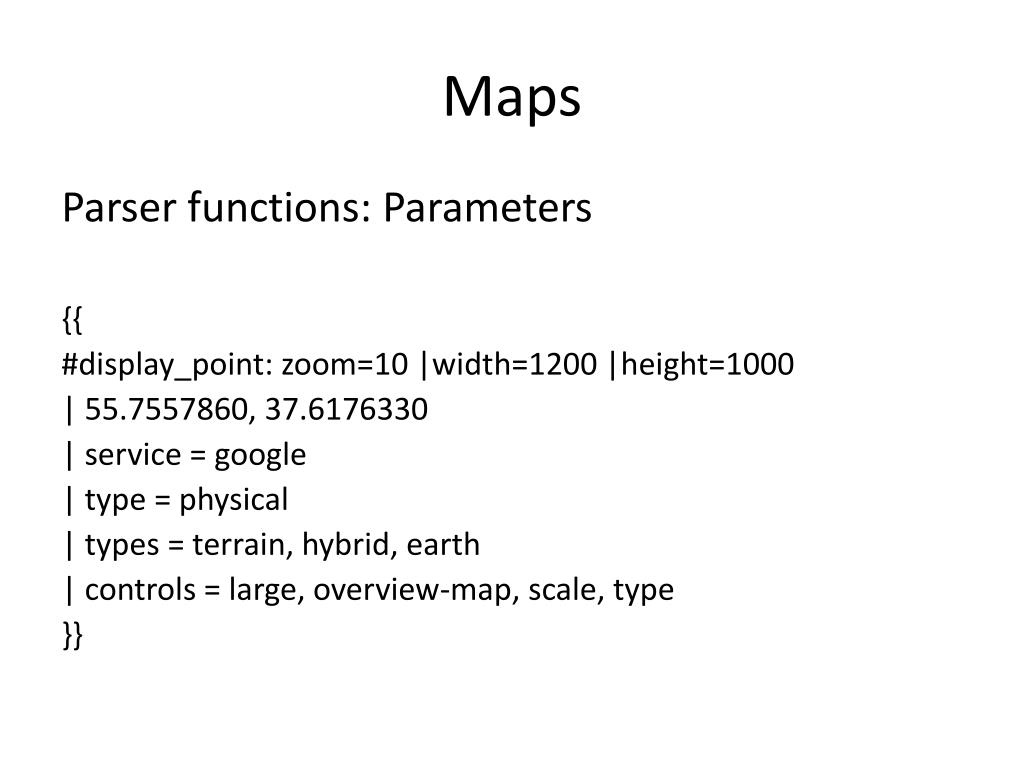 Maps

Parser functions: Parameters

{{
#display_point: zoom=10 |width=1200 |height=1000
| 55.7557860, 37.6176330
| service = google
| type = physical
| types = terrain, hybrid, earth
| controls = large, overview-map, scale, type
}}